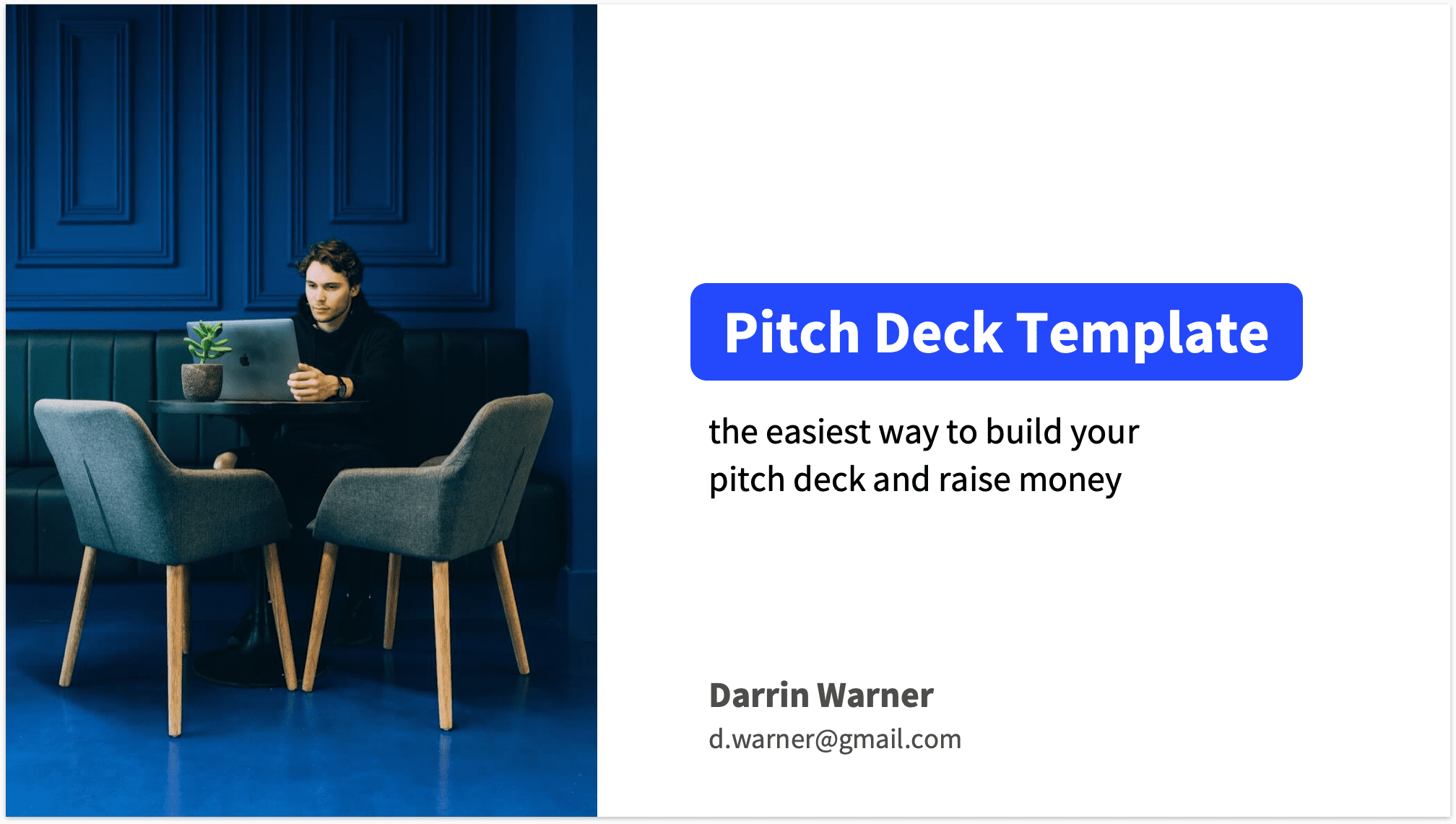 Pitch Deck Template

the easiest way to build your pitch deck and raise money

Darrin Warner
d.warner@gmail.com